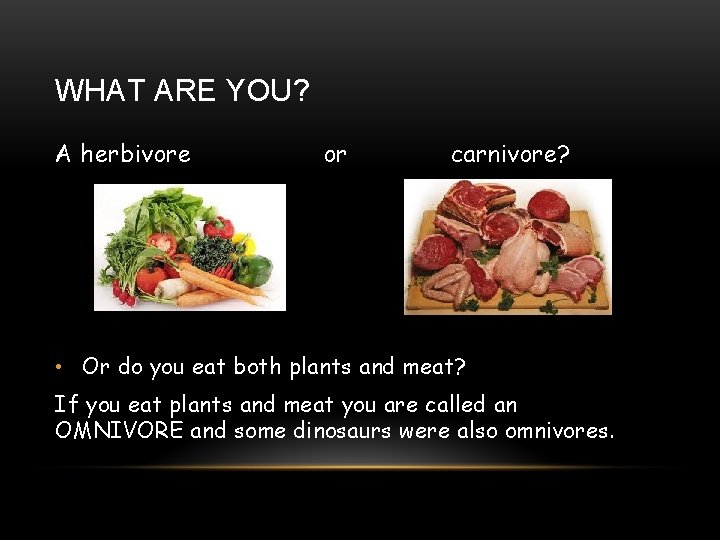 WHAT ARE YOU?

A herbivore or carnivore?

• Or do you eat both plants and meat?

If you eat plants and meat you are called an OMNIVORE and some dinosaurs were also omnivores.